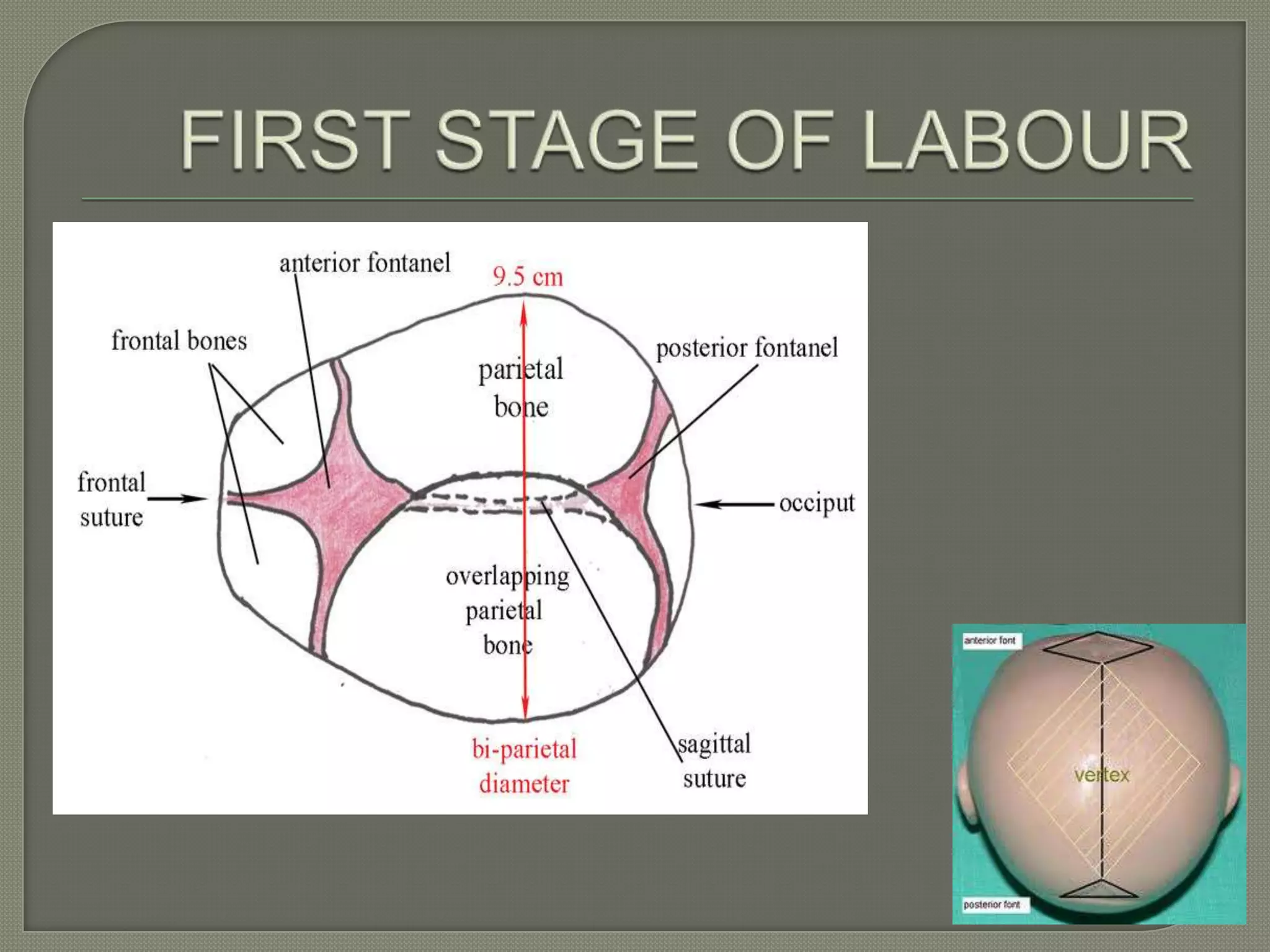 FIRST STAGE OF LABOUR

anterior fontanel

9.5 cm

frontal bones

parietal bone

posterior fontanel

frontal suture

occiput

overlapping parietal bone

bi-parietal diameter

sagittal suture

anterior font

vertex

posterior font